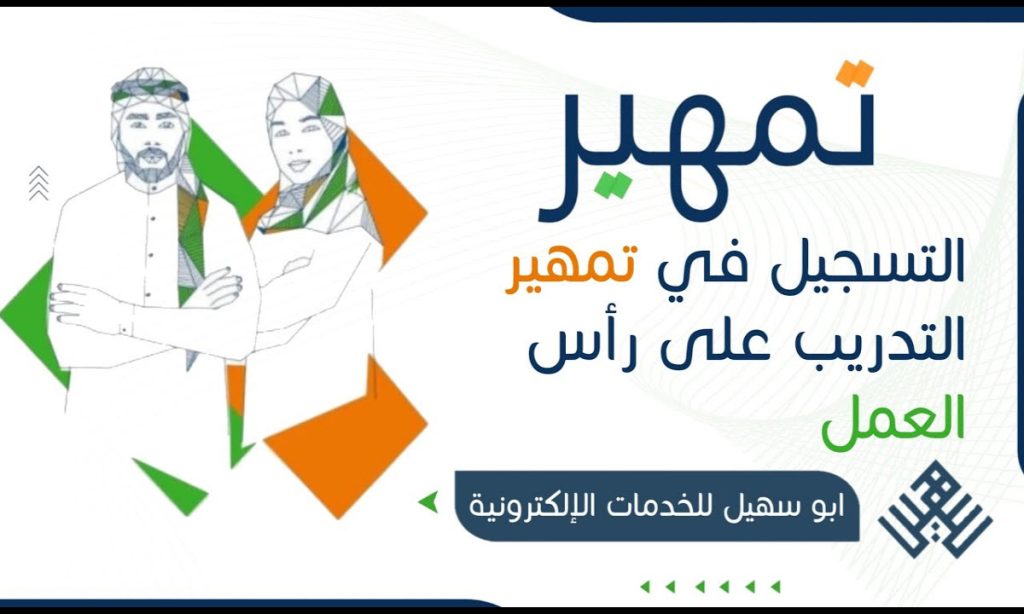 تمهير

التسجيل في تمهير التدريب على رأس العمل

ابو سهيل للخدمات الإلكترونية